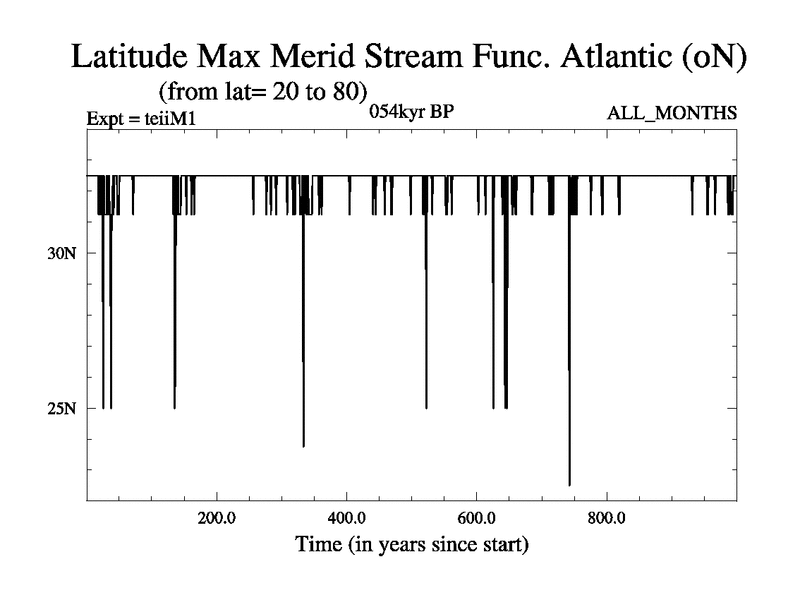 Latitude Max Merid Stream Func. Atlantic (oN)
(from lat= 20 to 80)
Expt = teiiM1
054kyr BP
ALL_MONTHS

30N
25N

200.0
400.0
600.0
800.0
Time (in years since start)